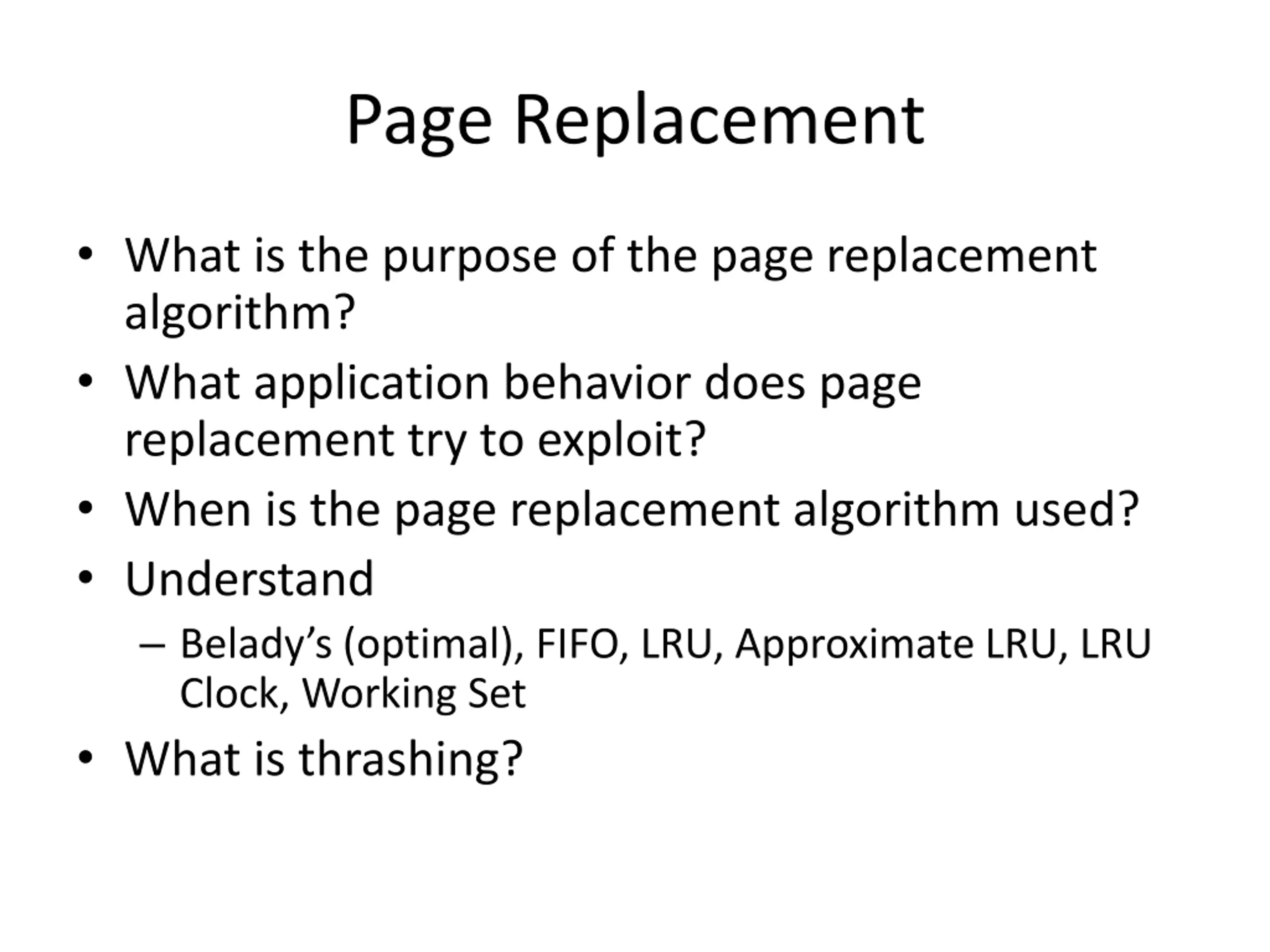 Page Replacement

• What is the purpose of the page replacement algorithm?
• What application behavior does page replacement try to exploit?
• When is the page replacement algorithm used?
• Understand
– Belady’s (optimal), FIFO, LRU, Approximate LRU, LRU Clock, Working Set
• What is thrashing?